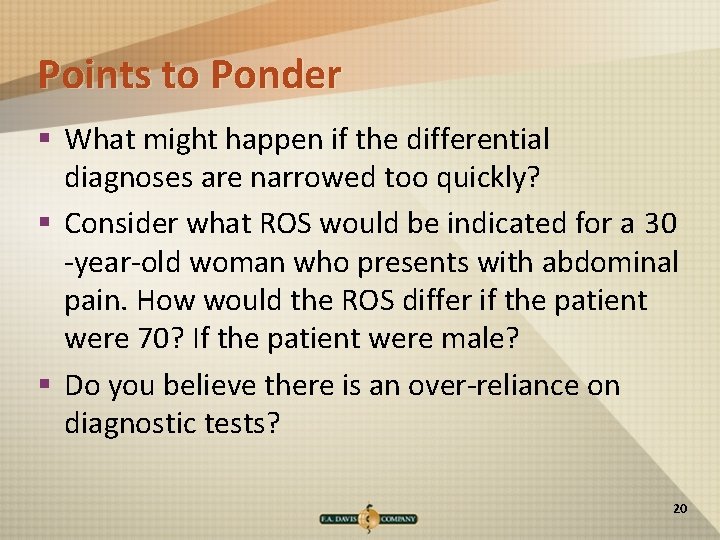 Points to Ponder

▪ What might happen if the differential diagnoses are narrowed too quickly?

▪ Consider what ROS would be indicated for a 30 -year-old woman who presents with abdominal pain. How would the ROS differ if the patient were 70? If the patient were male?

▪ Do you believe there is an over-reliance on diagnostic tests?

F.A. DAVIS COMPANY

20